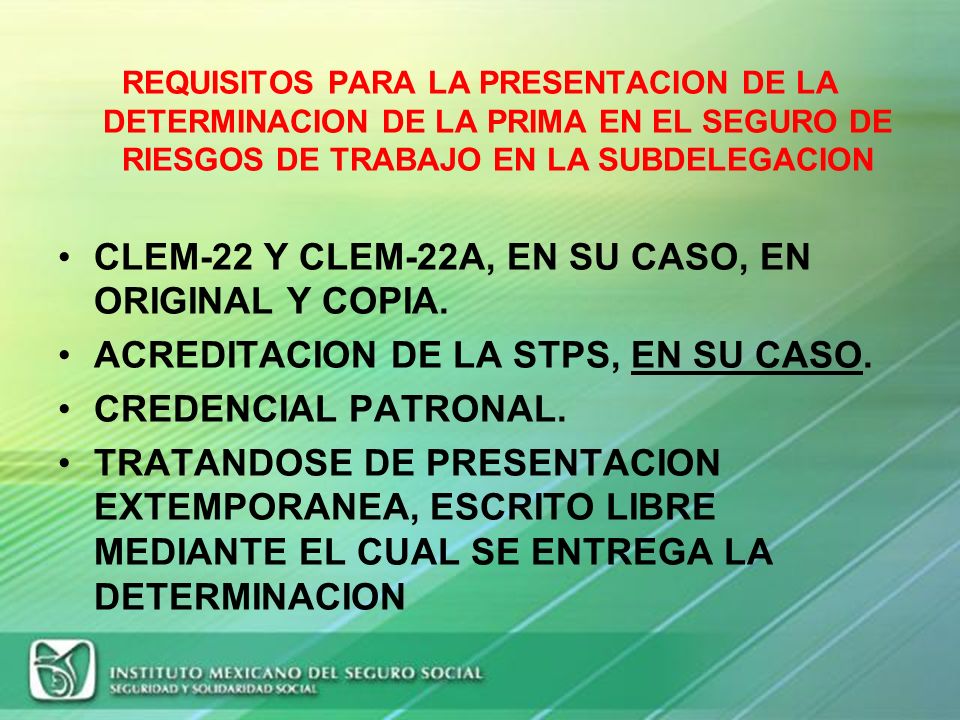 REQUISITOS PARA LA PRESENTACION DE LA DETERMINACION DE LA PRIMA EN EL SEGURO DE RIESGOS DE TRABAJO EN LA SUBDELEGACION

• CLEM-22 Y CLEM-22A, EN SU CASO, EN ORIGINAL Y COPIA.
• ACREDITACION DE LA STPS, EN SU CASO.
• CREDENCIAL PATRONAL.
• TRATANDOSE DE PRESENTACION EXTEMPORANEA, ESCRITO LIBRE MEDIANTE EL CUAL SE ENTREGA LA DETERMINACION

INSTITUTO MEXICANO DEL SEGURO SOCIAL
SEGURIDAD Y SOLIDARIDAD SOCIAL